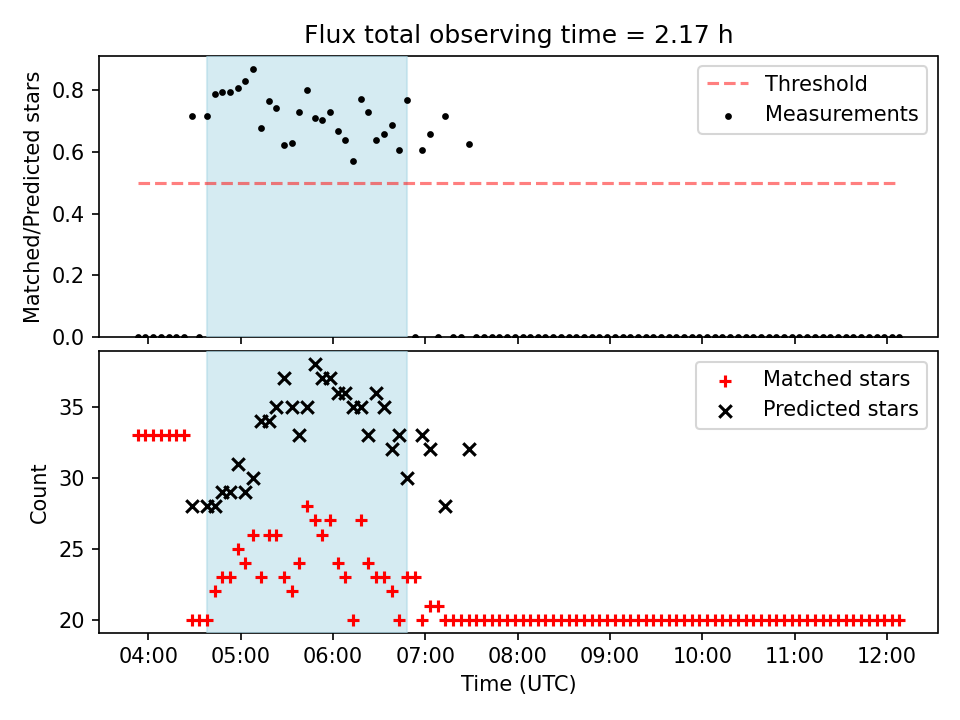 Flux total observing time = 2.17 h

Matched/Predicted stars

0.8
0.6
0.4
0.2
0.0

Threshold
Measurements

Count

35
30
25
20

Matched stars
Predicted stars

04:00 05:00 06:00 07:00 08:00 09:00 10:00 11:00 12:00

Time (UTC)